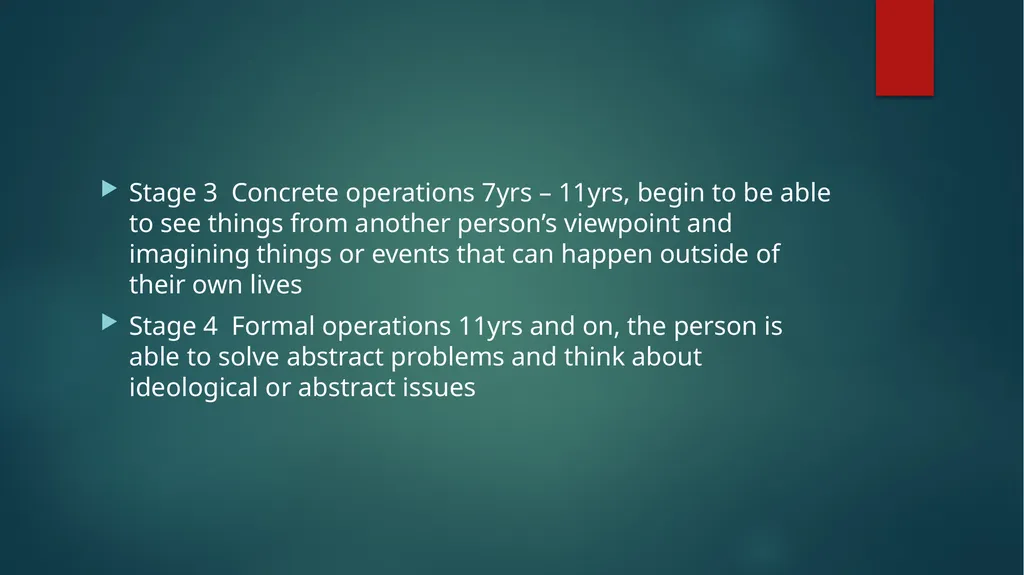 Stage 3  Concrete operations 7yrs – 11yrs, begin to be able to see things from another person’s viewpoint and imagining things or events that can happen outside of their own lives

Stage 4  Formal operations 11yrs and on, the person is able to solve abstract problems and think about ideological or abstract issues